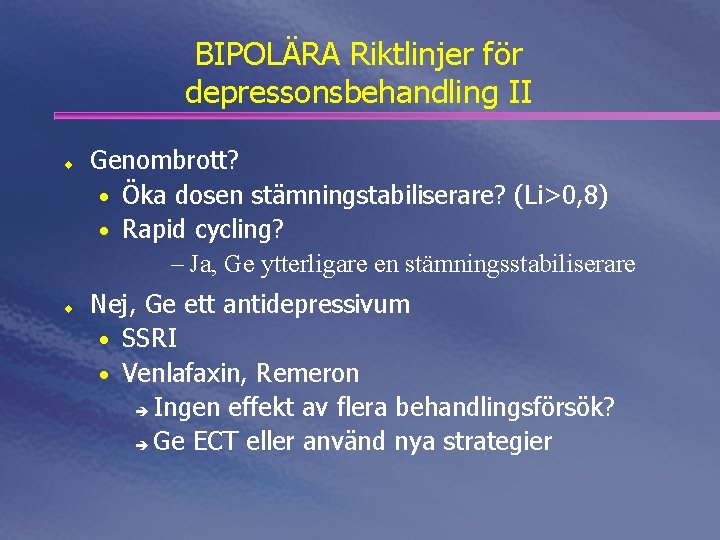 BIPOLÄRA Riktlinjer för depressonsbehandling II

• Genombrott?
• Öka dosen stämningstabiliserare? (Li>0,8)
• Rapid cycling?
– Ja, Ge ytterligare en stämningsstabiliserare

• Nej, Ge ett antidepressivum
• SSRI
• Venlafaxin, Remeron
➔ Ingen effekt av flera behandlingsförsök?
➔ Ge ECT eller använd nya strategier